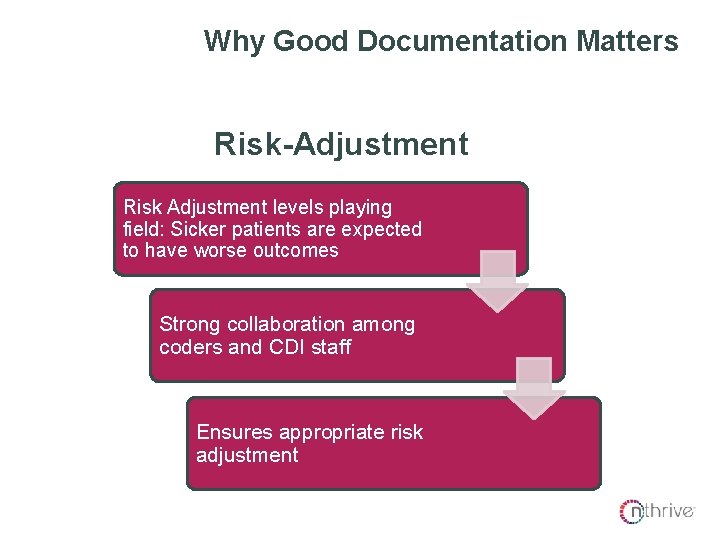 Why Good Documentation Matters

Risk-Adjustment

Risk Adjustment levels playing field: Sicker patients are expected to have worse outcomes

Strong collaboration among coders and CDI staff

Ensures appropriate risk adjustment

nthrive